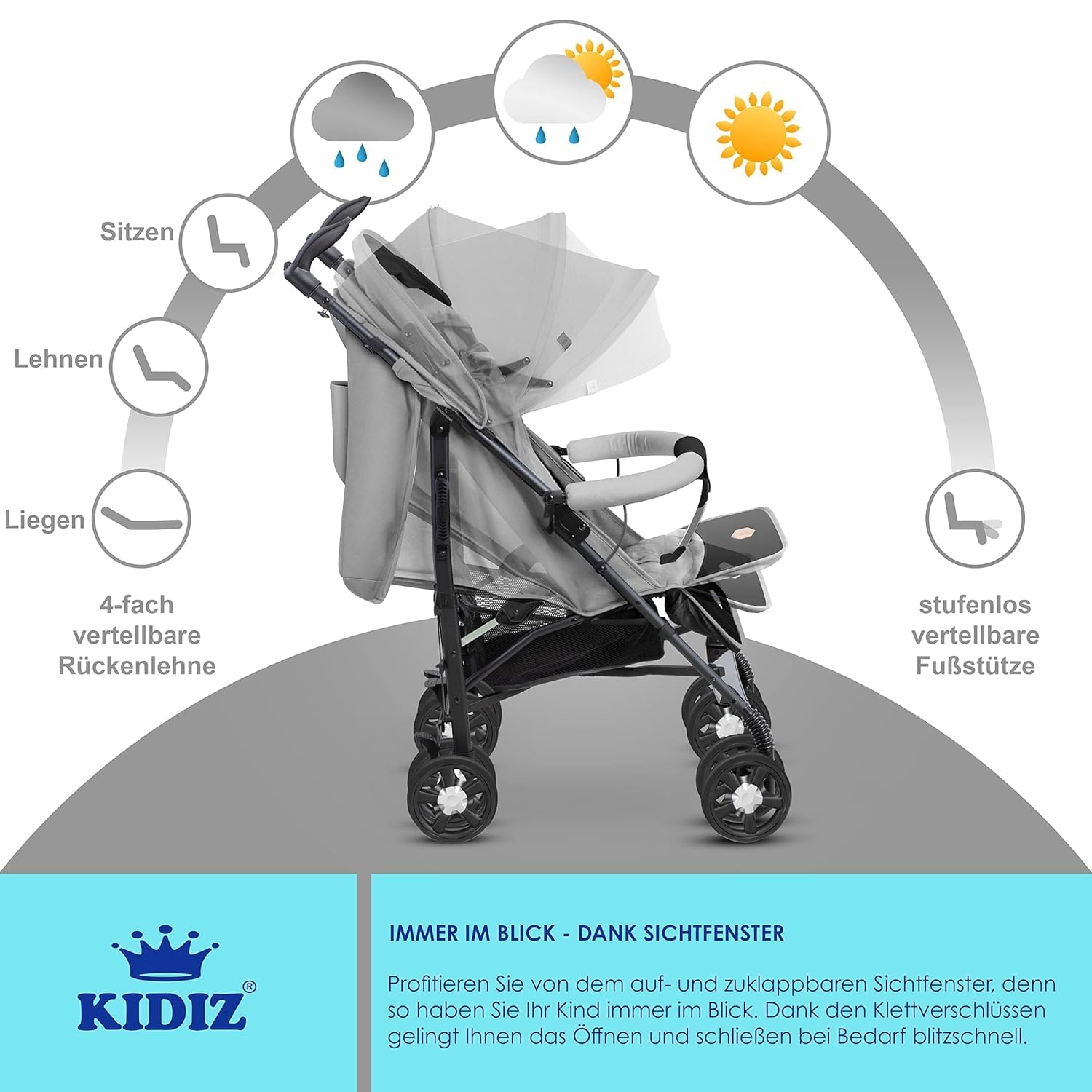 Sitzen

Lehnen

Liegen

4-fach vertellbare Rückenlehne

stufenlos vertellbare Fußstütze

KIDIZ®

IMMER IM BLICK - DANK SICHTFENSTER

Profitieren Sie von dem auf- und zuklappbaren Sichtfenster, denn so haben Sie Ihr Kind immer im Blick. Dank den Klettverschlüssen gelingt Ihnen das Öffnen und schließen bei Bedarf blitzschnell.